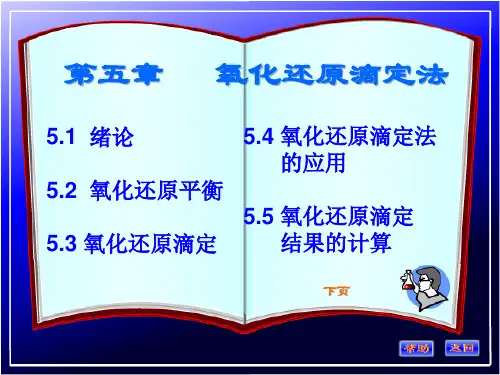 第五章　氧化还原滴定法

5.1 绪论

5.2 氧化还原平衡

5.3 氧化还原滴定

5.4 氧化还原滴定法的应用

5.5 氧化还原滴定结果的计算

下页

帮助　返回